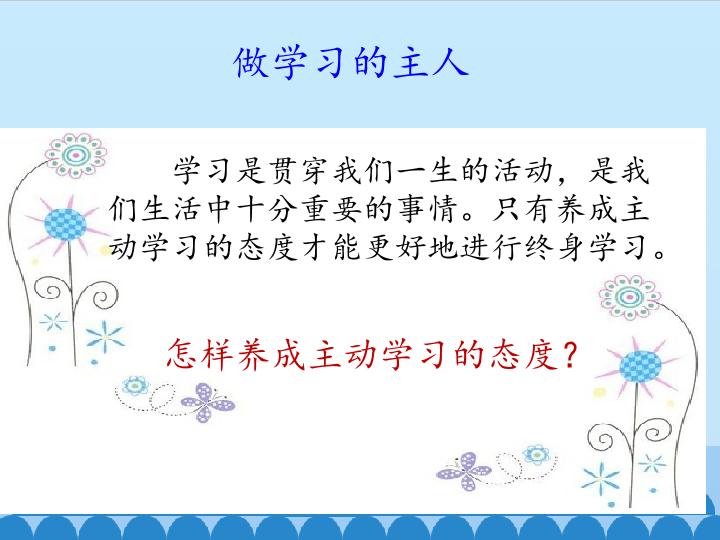 做学习的主人

学习是贯穿我们一生的活动，是我们生活中十分重要的事情。只有养成主动学习的态度才能更好地进行终身学习。

怎样养成主动学习的态度？